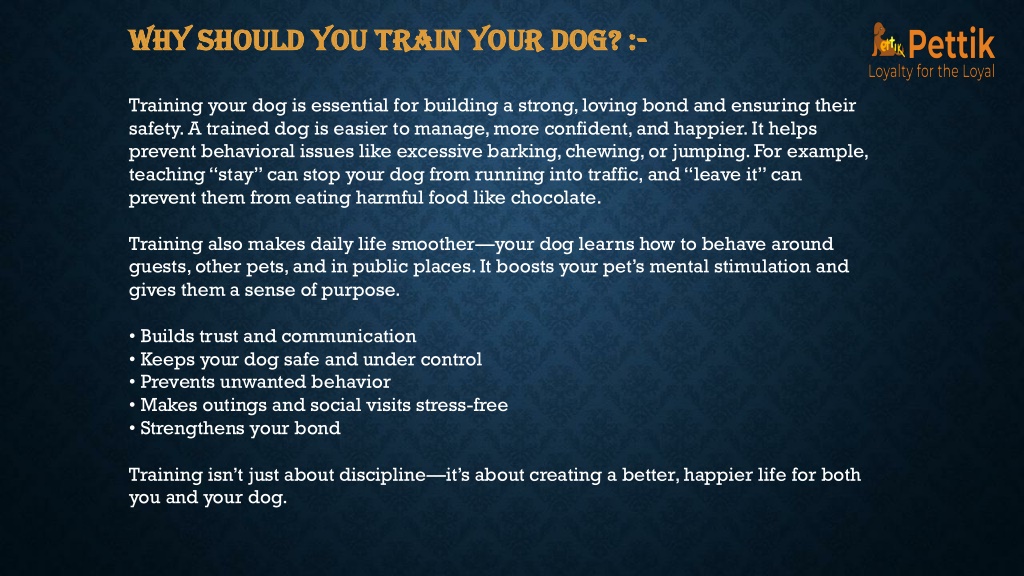 WHY SHOULD YOU TRAIN YOUR DOG? :-

Pettik
Loyalty for the Loyal

Training your dog is essential for building a strong, loving bond and ensuring their safety. A trained dog is easier to manage, more confident, and happier. It helps prevent behavioral issues like excessive barking, chewing, or jumping. For example, teaching "stay" can stop your dog from running into traffic, and "leave it" can prevent them from eating harmful food like chocolate.

Training also makes daily life smoother—your dog learns how to behave around guests, other pets, and in public places. It boosts your pet's mental stimulation and gives them a sense of purpose.

• Builds trust and communication
• Keeps your dog safe and under control
• Prevents unwanted behavior
• Makes outings and social visits stress-free
• Strengthens your bond

Training isn't just about discipline—it's about creating a better, happier life for both you and your dog.